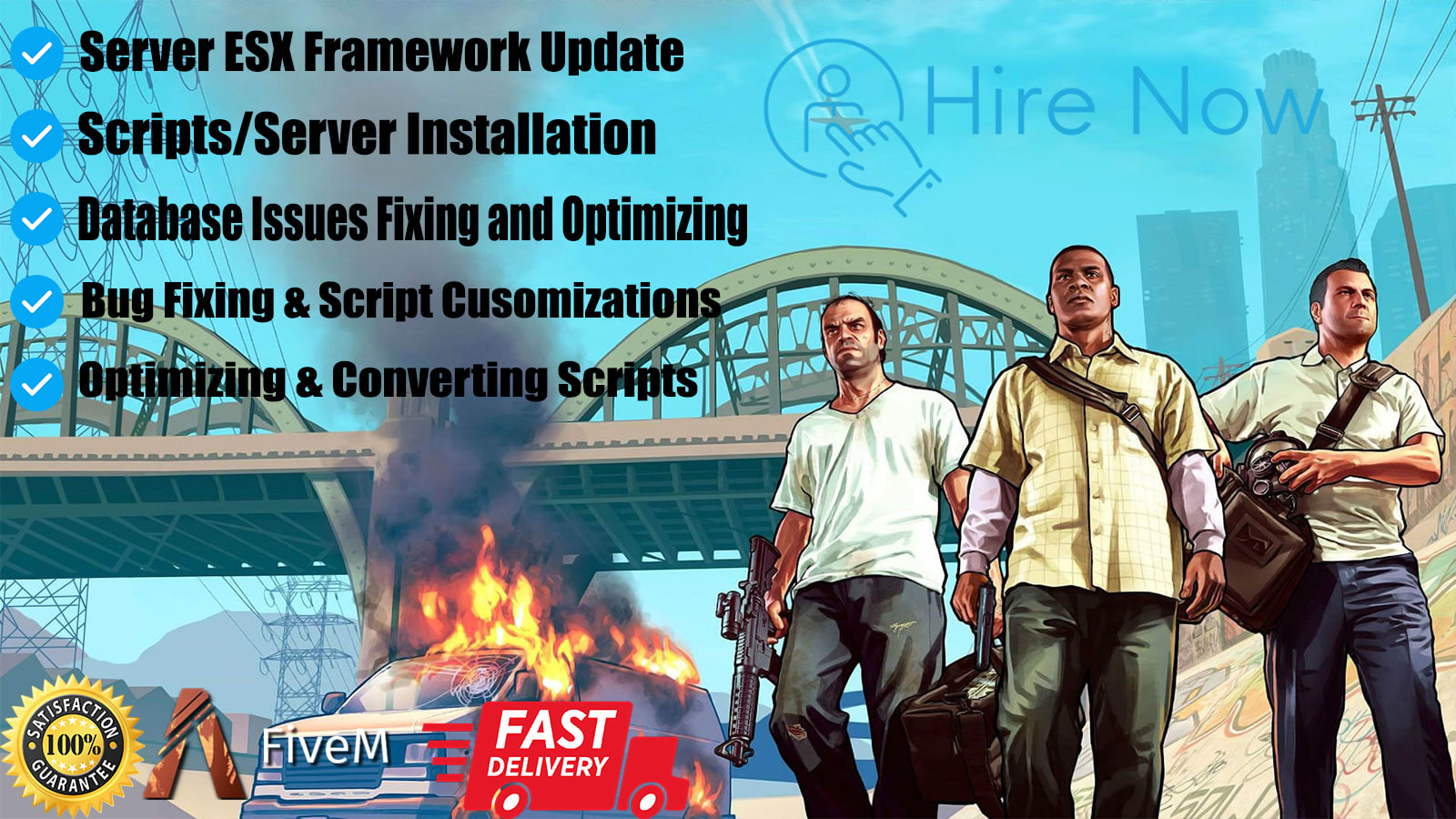 Server ESX Framework Update
Scripts/Server Installation
Database Issues Fixing and Optimizing
Bug Fixing & Script Cusomizations
Optimizing & Converting Scripts

Hire Now

SATISFACTION 100% GUARANTEE

FiveM

FAST DELIVERY